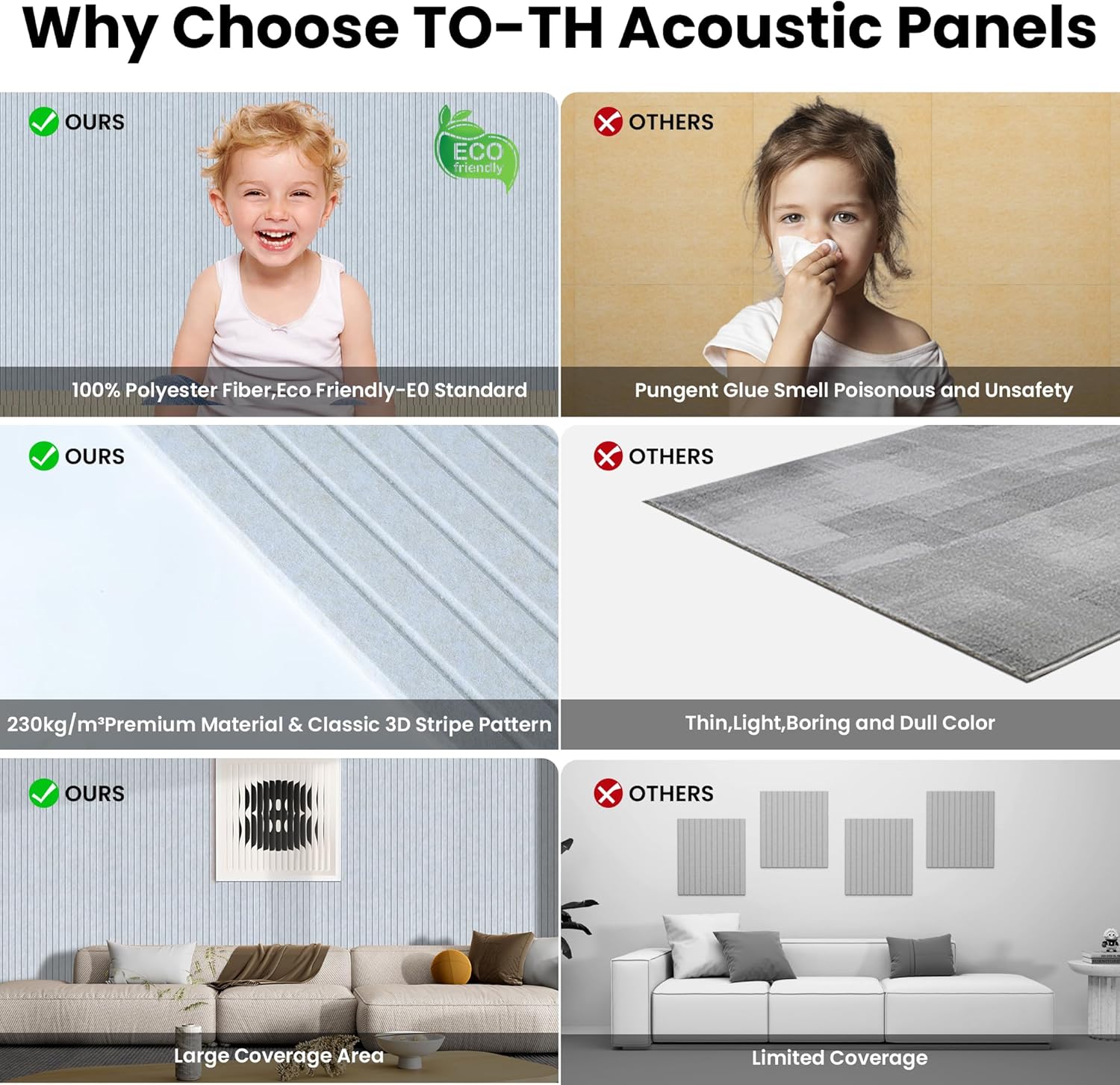 Why Choose TO-TH Acoustic Panels

OURS

ECO friendly

100% Polyester Fiber,Eco Friendly-E0 Standard

OTHERS

Pungent Glue Smell Poisonous and Unsafety

OURS

230kg/m³Premium Material & Classic 3D Stripe Pattern

OTHERS

Thin,Light,Boring and Dull Color

OURS

Large Coverage Area

OTHERS

Limited Coverage